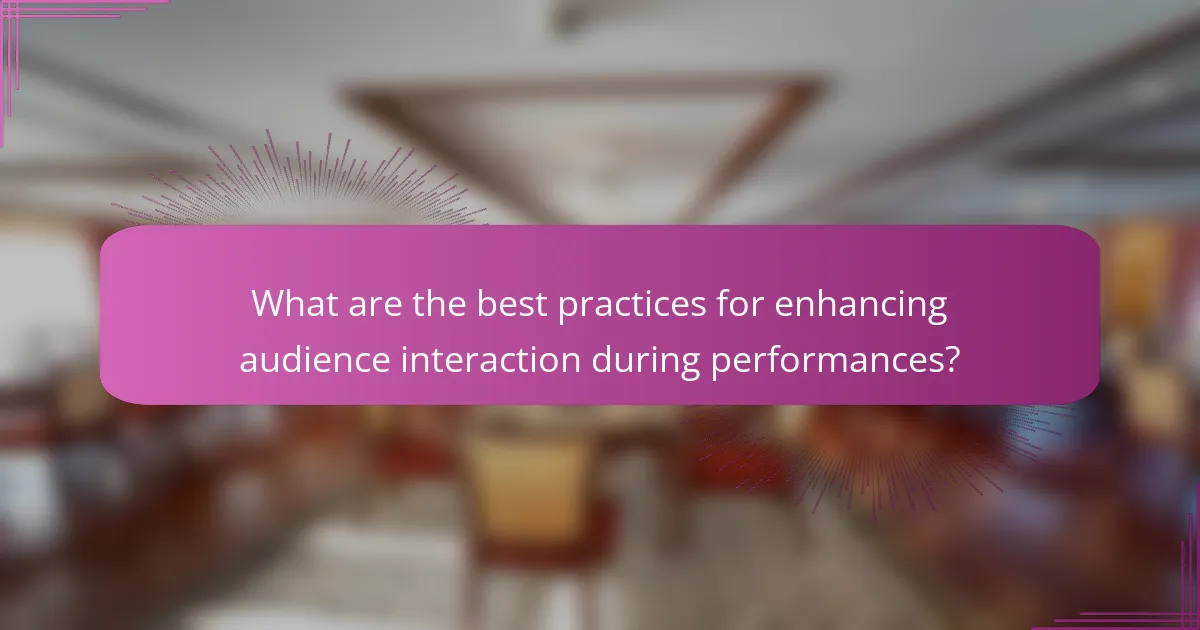 What are the best practices for enhancing audience interaction during performances?